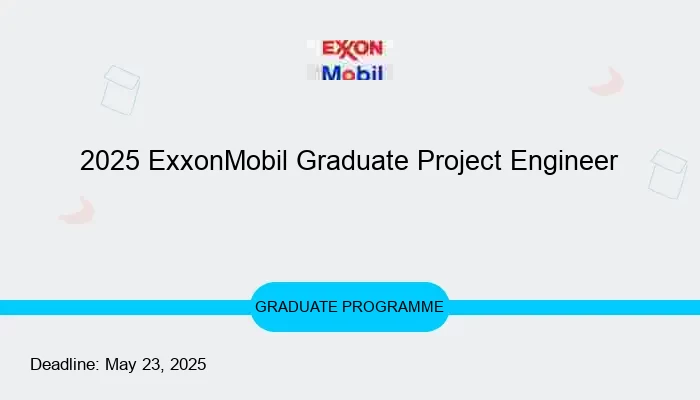 EXXON
Mobil

2025 ExxonMobil Graduate Project Engineer

GRADUATE PROGRAMME

Deadline: May 23, 2025